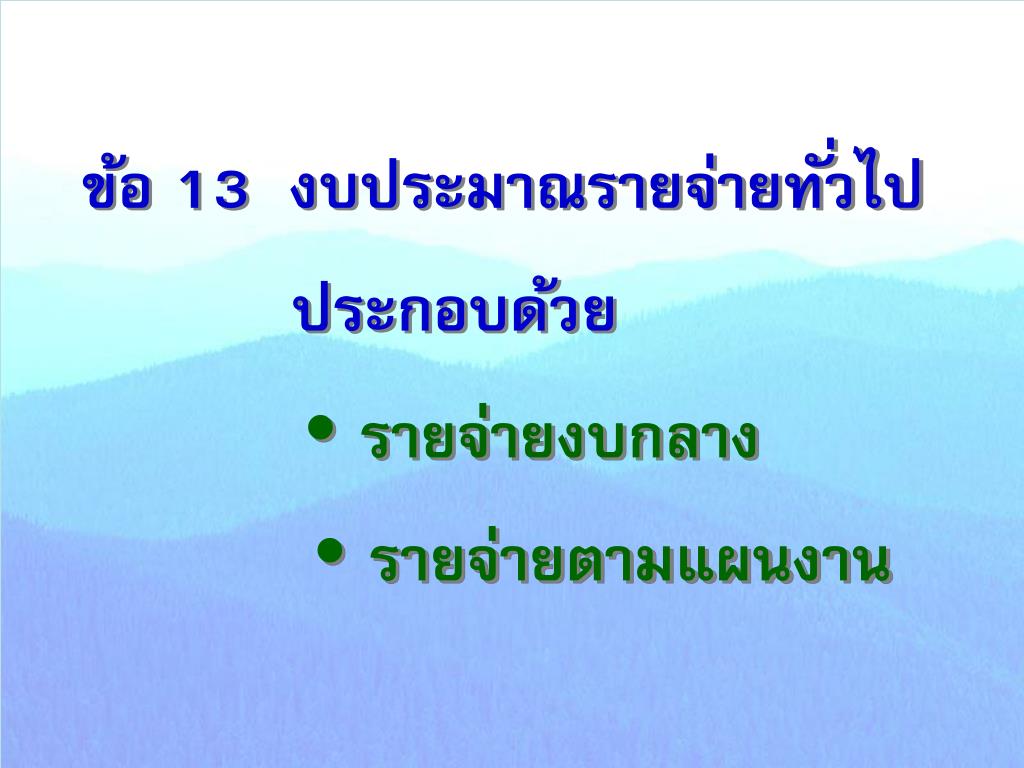 ข้อ 13 งบประมาณรายจ่ายทั่วไป ประกอบด้วย

• รายจ่ายงบกลาง

• รายจ่ายตามแผนงาน